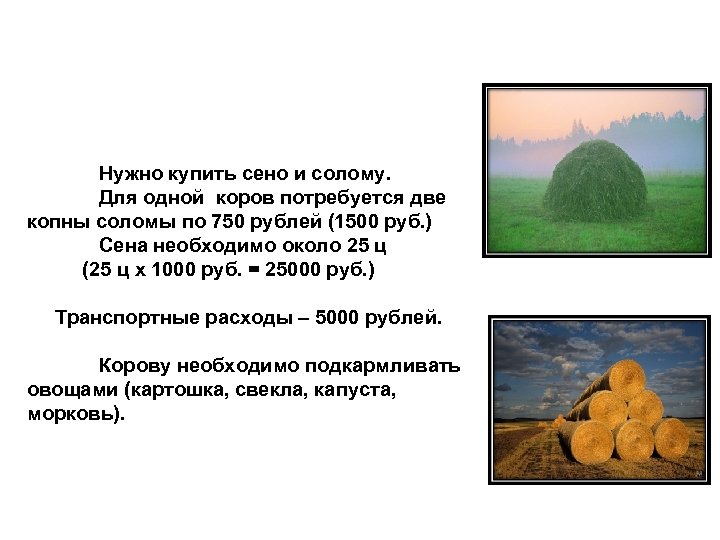 Нужно купить сено и солому.
Для одной коров потребуется две копны соломы по 750 рублей (1500 руб.)
Сена необходимо около 25 ц
(25 ц х 1000 руб. = 25000 руб.)

Транспортные расходы – 5000 рублей.

Корову необходимо подкармливать овощами (картошка, свекла, капуста, морковь).